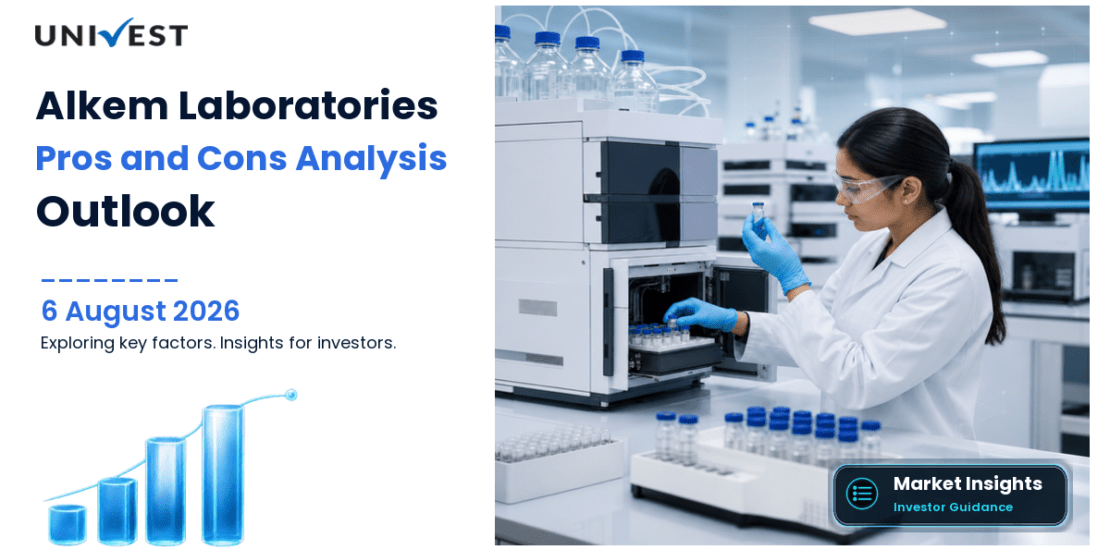 UNIVEST

Alkem Laboratories
Pros and Cons Analysis
Outlook

6 August 2026
Exploring key factors. Insights for investors.

Market Insights
Investor Guidance